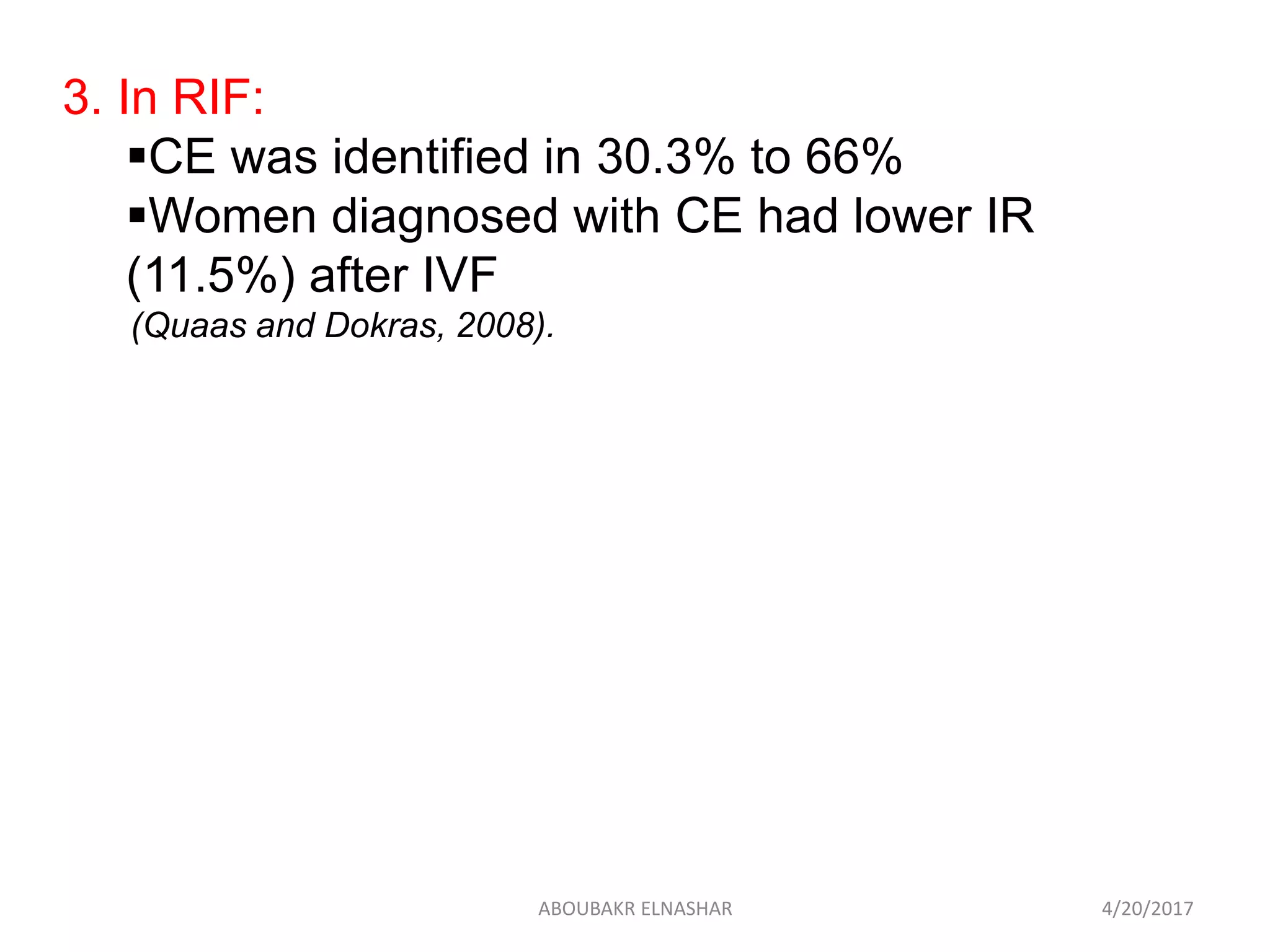 3. In RIF:

▪CE was identified in 30.3% to 66%

▪Women diagnosed with CE had lower IR (11.5%) after IVF

(Quaas and Dokras, 2008).

ABOUBAKR ELNASHAR

4/20/2017